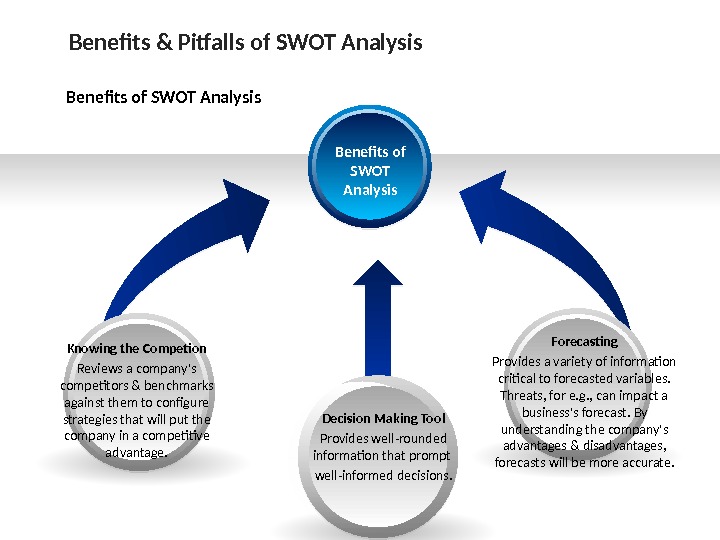 Benefits & Pitfalls of SWOT Analysis

Benefits of SWOT Analysis

Benefits of SWOT Analysis

Knowing the Competion
Reviews a company's competitors & benchmarks against them to configure strategies that will put the company in a competitive advantage.

Decision Making Tool
Provides well-rounded information that prompt well-informed decisions.

Forecasting
Provides a variety of information critical to forecasted variables. Threats, for e.g., can impact a business's forecast. By understanding the company's advantages & disadvantages, forecasts will be more accurate.